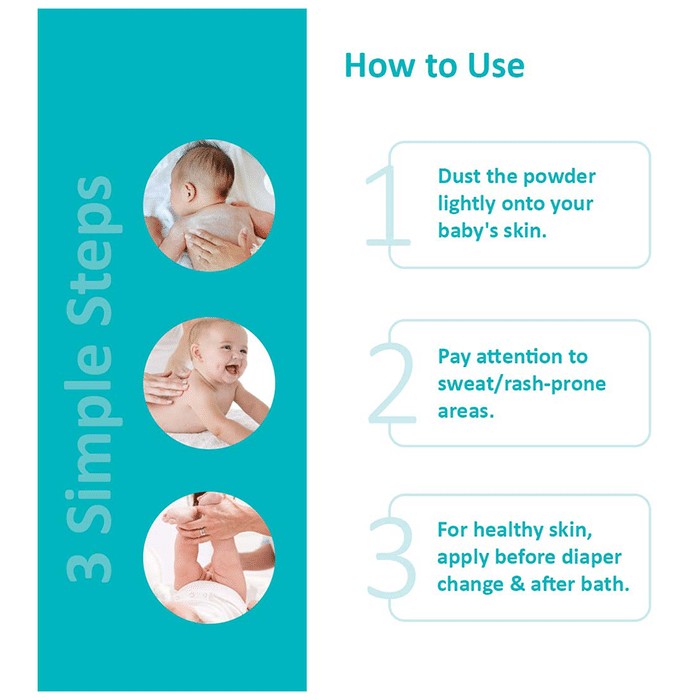 3 Simple Steps

How to Use

1

Dust the powder lightly onto your baby's skin.

2

Pay attention to sweat/rash-prone areas.

3

For healthy skin, apply before diaper change & after bath.